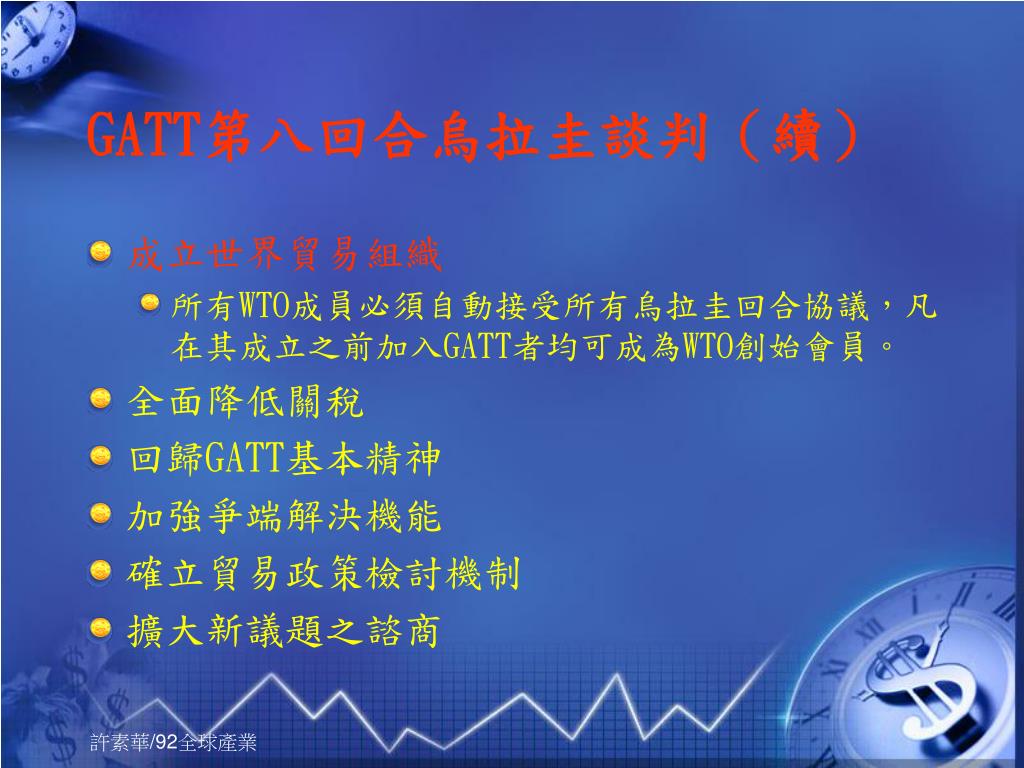 GATT第八回合烏拉圭談判（續）

成立世界貿易組織

所有WTO成員必須自動接受所有烏拉圭回合協議，凡在其成立之前加入GATT者均可成為WTO創始會員。

全面降低關稅

回歸GATT基本精神

加強爭端解決機能

確立貿易政策檢討機制

擴大新議題之諮商

許素華/92全球產業